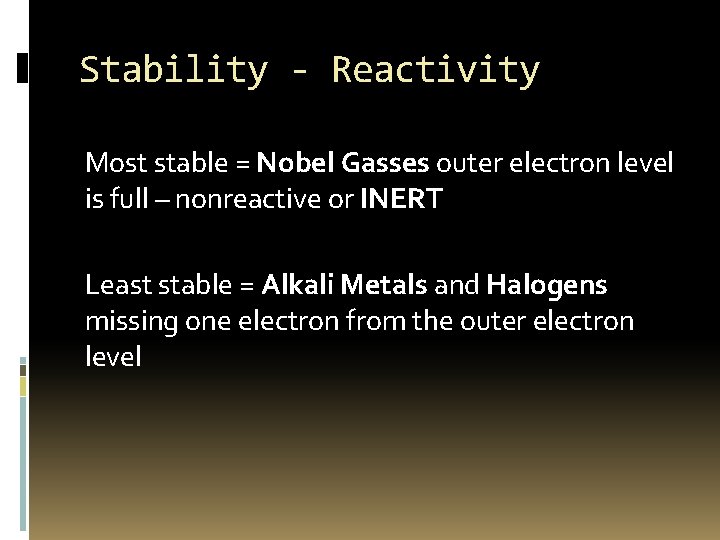 Stability - Reactivity

Most stable = Nobel Gasses outer electron level is full – nonreactive or INERT

Least stable = Alkali Metals and Halogens missing one electron from the outer electron level